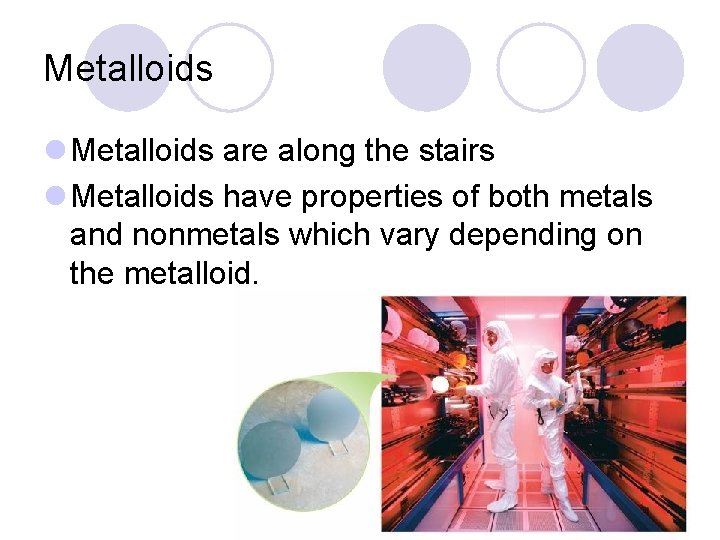 Metalloids

Metalloids are along the stairs

Metalloids have properties of both metals and nonmetals which vary depending on the metalloid.